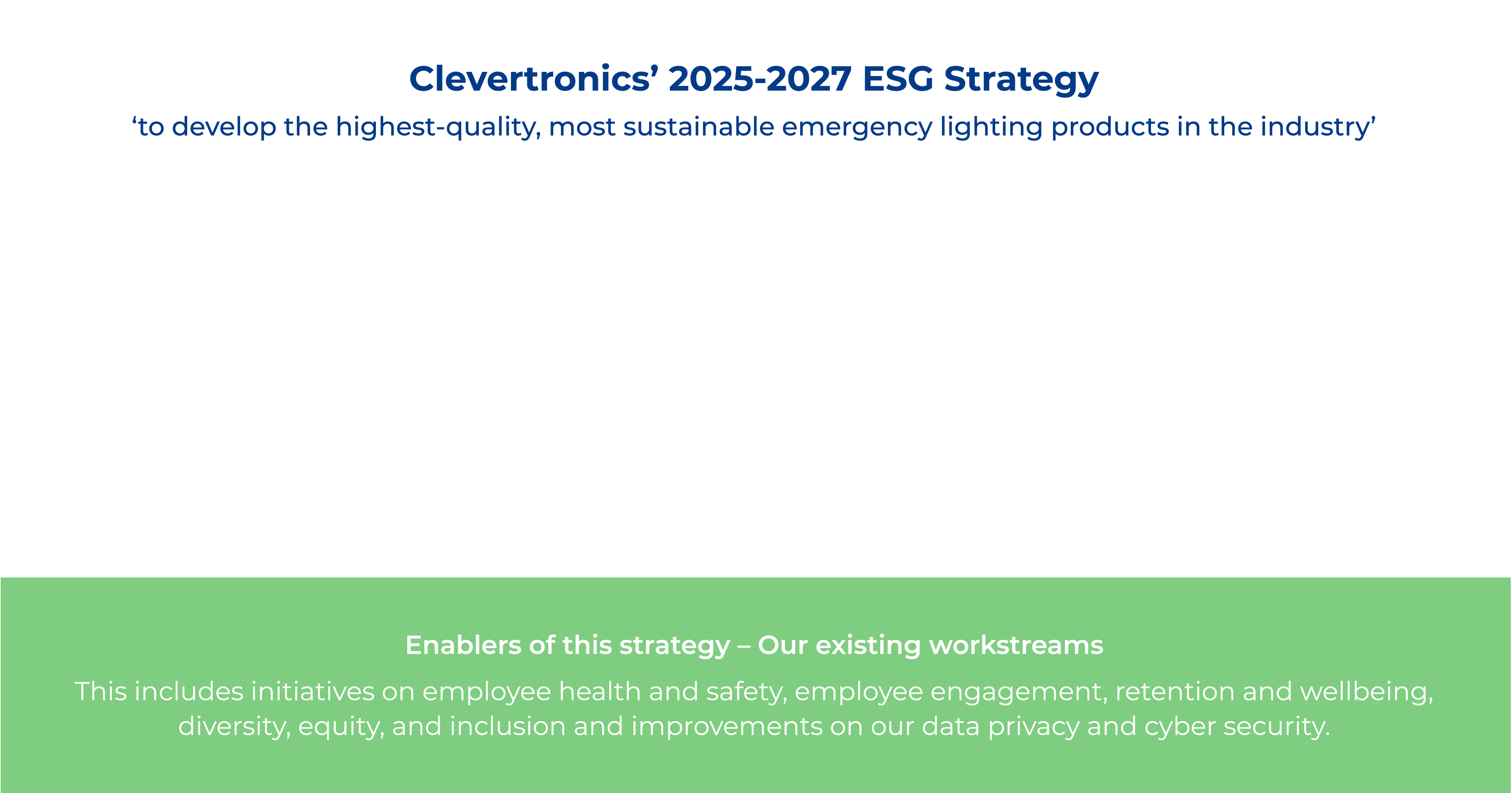 Clevertronics’ 2025-2027 ESG Strategy

‘to develop the highest-quality, most sustainable emergency lighting products in the industry’

Enablers of this strategy – Our existing workstreams

This includes initiatives on employee health and safety, employee engagement, retention and wellbeing, diversity, equity, and inclusion and improvements on our data privacy and cyber security.